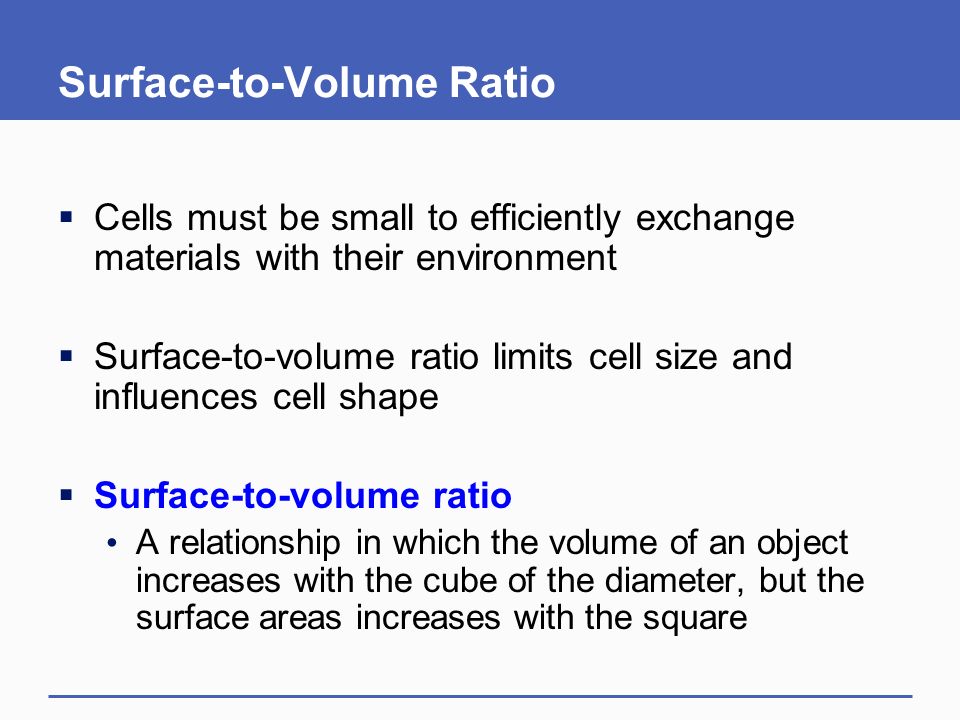 Surface-to-Volume Ratio

▪ Cells must be small to efficiently exchange materials with their environment

▪ Surface-to-volume ratio limits cell size and influences cell shape

▪ Surface-to-volume ratio
• A relationship in which the volume of an object increases with the cube of the diameter, but the surface areas increases with the square